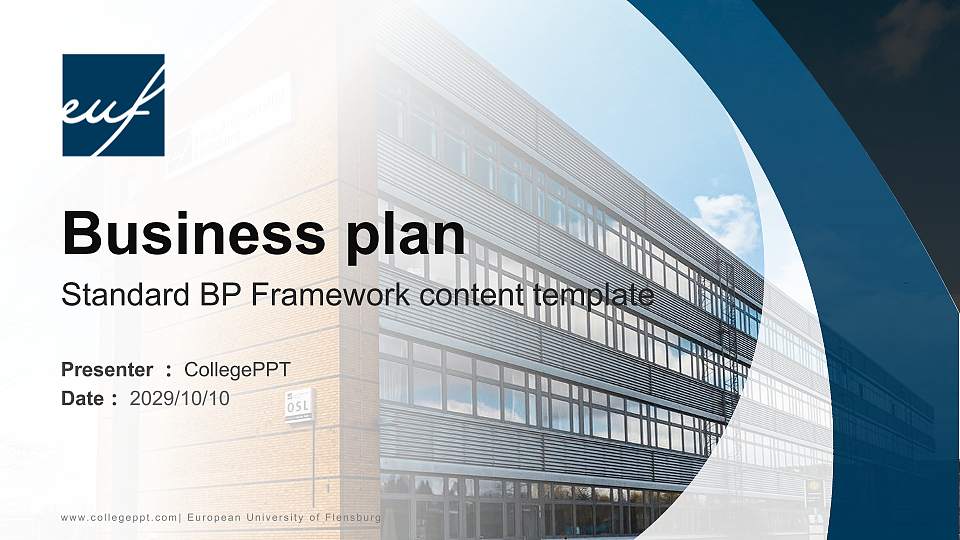 euf

Business plan

Standard BP Framework content template

Presenter : CollegePPT
Date : 2029/10/10

OSL

www.collegeppt.com| European University of Flensburg